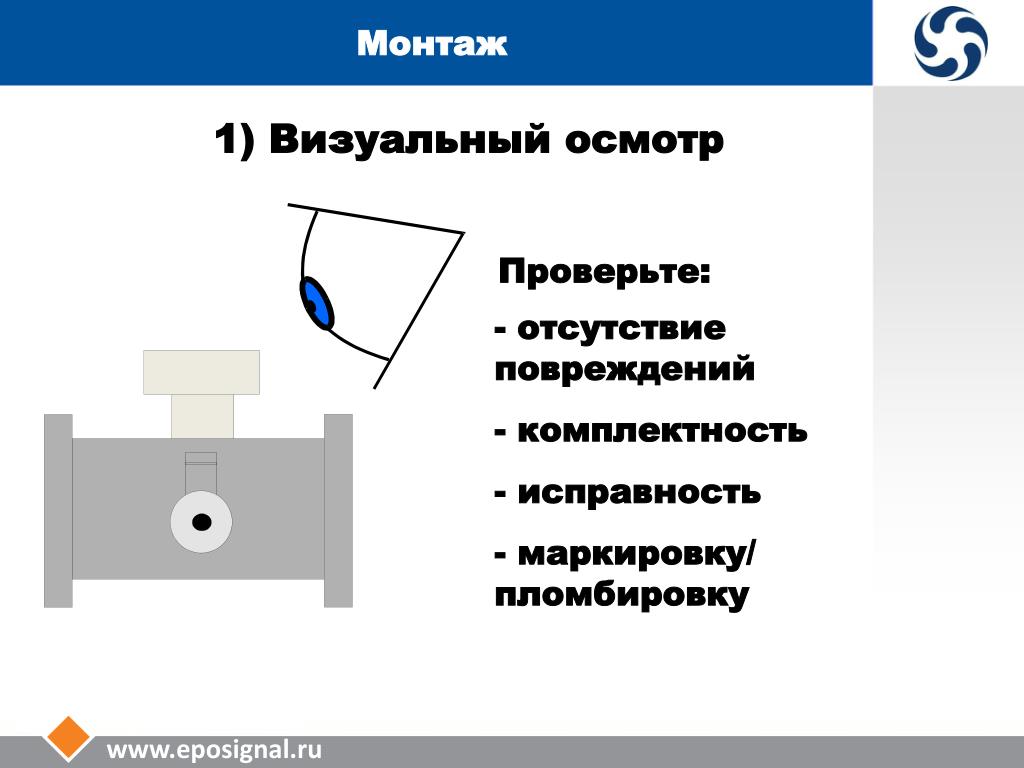 Монтаж

1) Визуальный осмотр

Проверьте:

- отсутствие повреждений

- комплектность

- исправность

- маркировку/ пломбировку

www.eposignal.ru